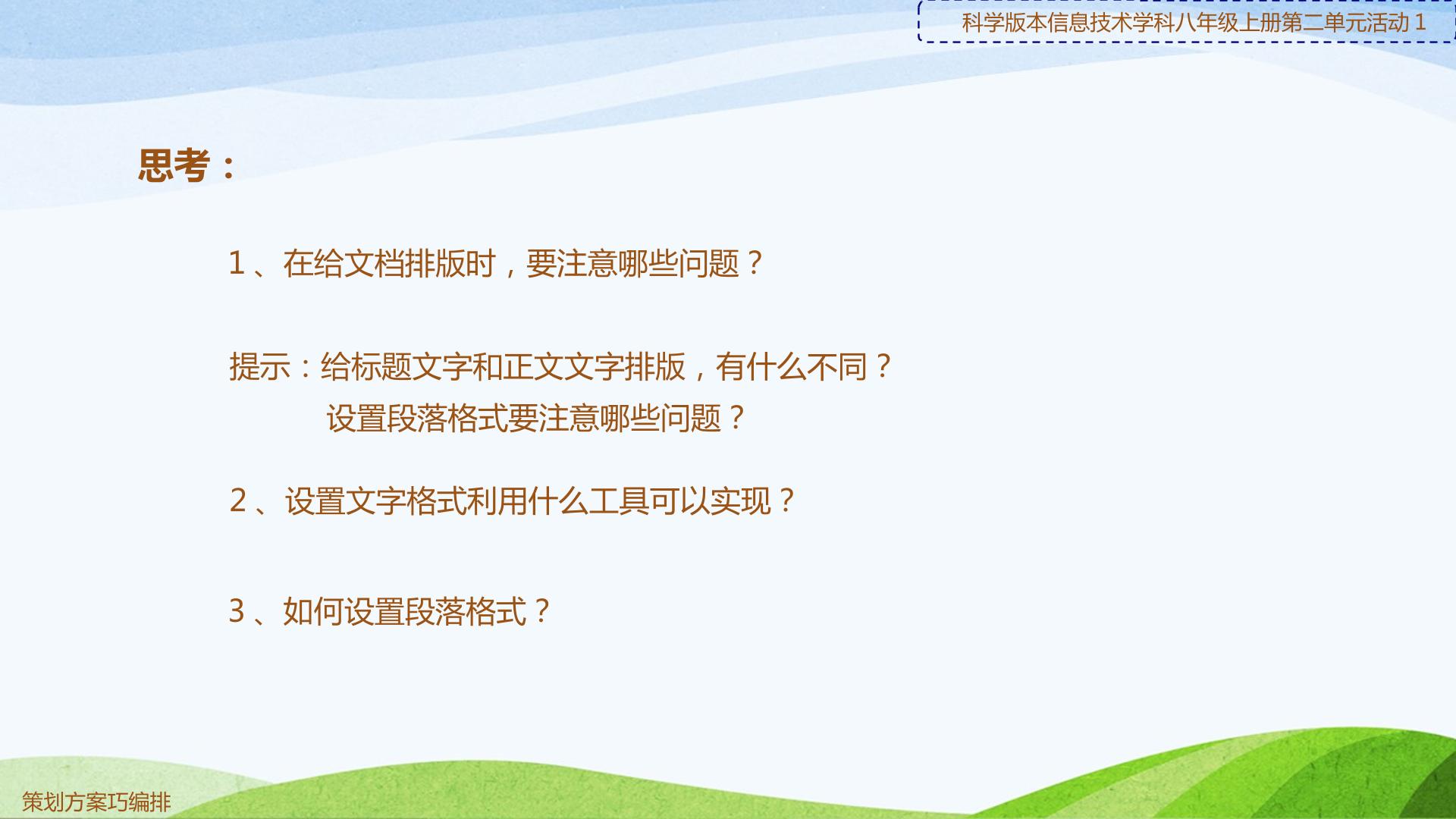 科学版本信息技术学科八年级上册第二单元活动1

思考：

1、在给文档排版时，要注意哪些问题？

提示：给标题文字和正文文字排版，有什么不同？
设置段落格式要注意哪些问题？

2、设置文字格式利用什么工具可以实现？

3、如何设置段落格式？

策划方案巧编排